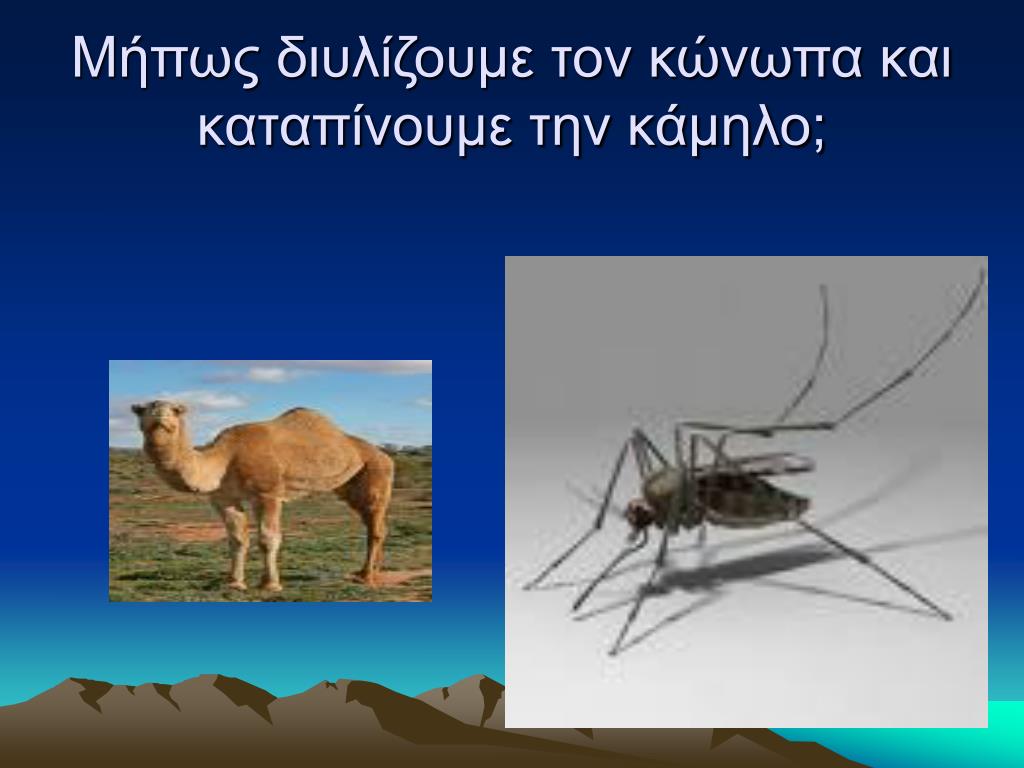 Μήπως διυλίζουμε τον κώνωπα και καταπίνουμε την κάμηλο;